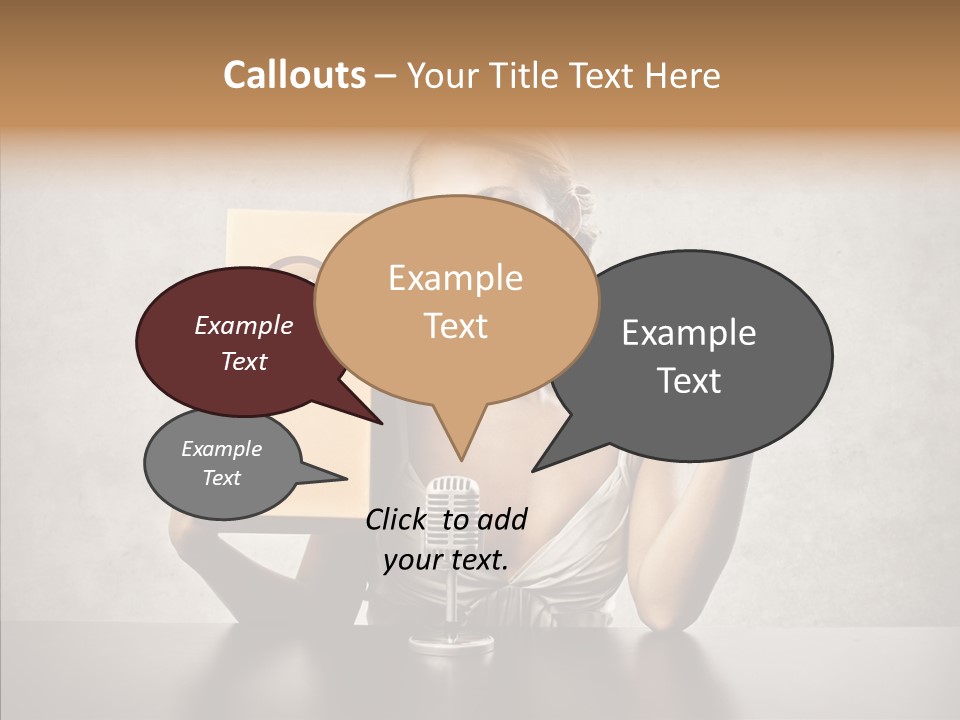 Callouts – Your Title Text Here

Example Text

Example Text

Example Text

Example Text

Click to add your text.